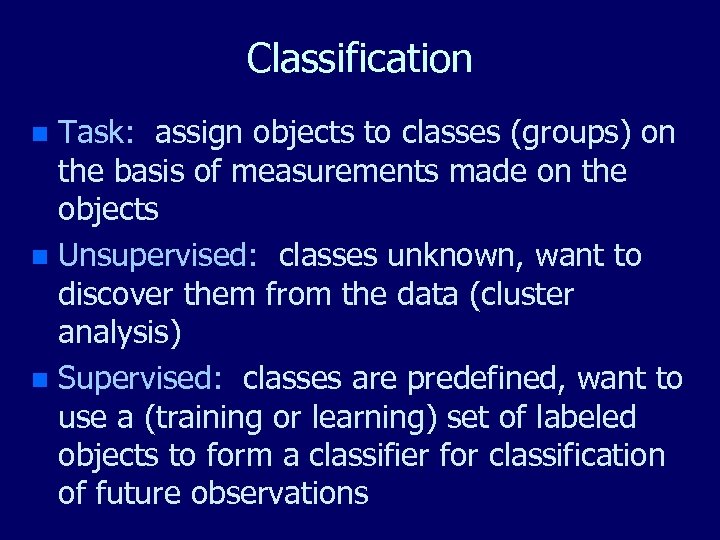 Classification

- Task: assign objects to classes (groups) on the basis of measurements made on the objects
- Unsupervised: classes unknown, want to discover them from the data (cluster analysis)
- Supervised: classes are predefined, want to use a (training or learning) set of labeled objects to form a classifier for classification of future observations